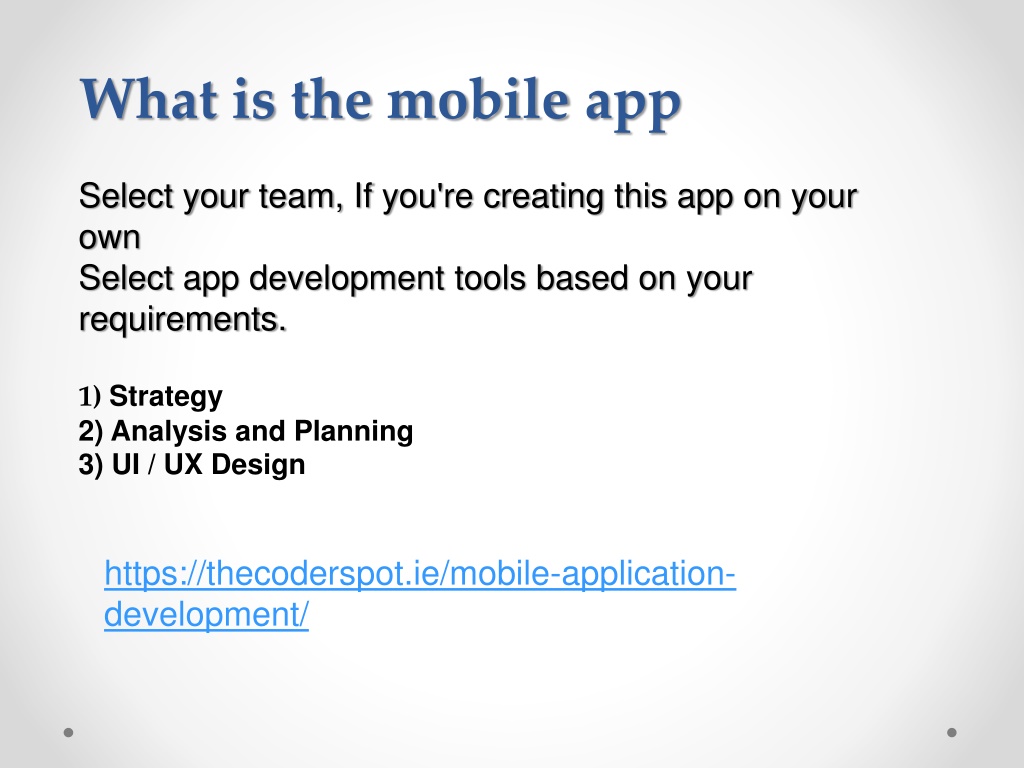 What is the mobile app

Select your team, If you're creating this app on your own
Select app development tools based on your requirements.

1) Strategy
2) Analysis and Planning
3) UI / UX Design

https://thecoderspot.ie/mobile-application-development/